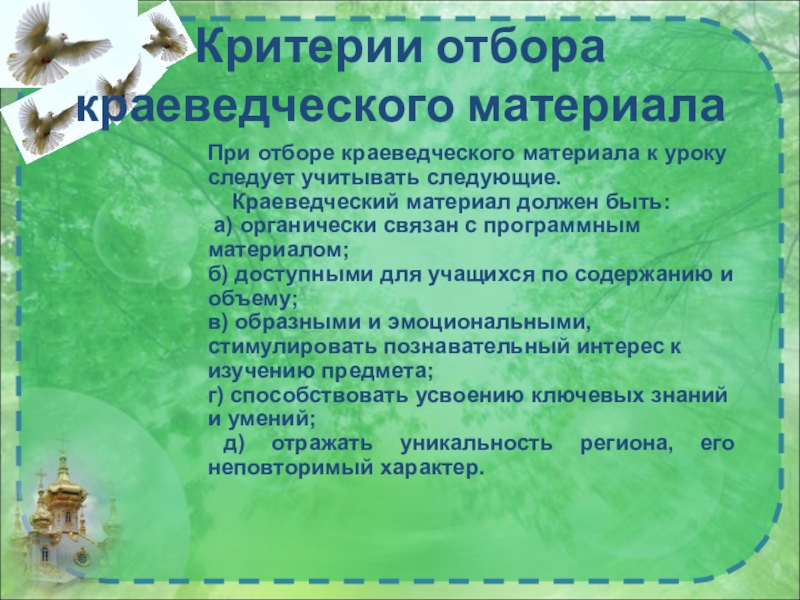 Критерии отбора краеведческого материала

При отборе краеведческого материала к уроку следует учитывать следующие.

Краеведческий материал должен быть:

а) органически связан с программным материалом;

б) доступными для учащихся по содержанию и объему;

в) образными и эмоциональными, стимулировать познавательный интерес к изучению предмета;

г) способствовать усвоению ключевых знаний и умений;

д) отражать уникальность региона, его неповторимый характер.